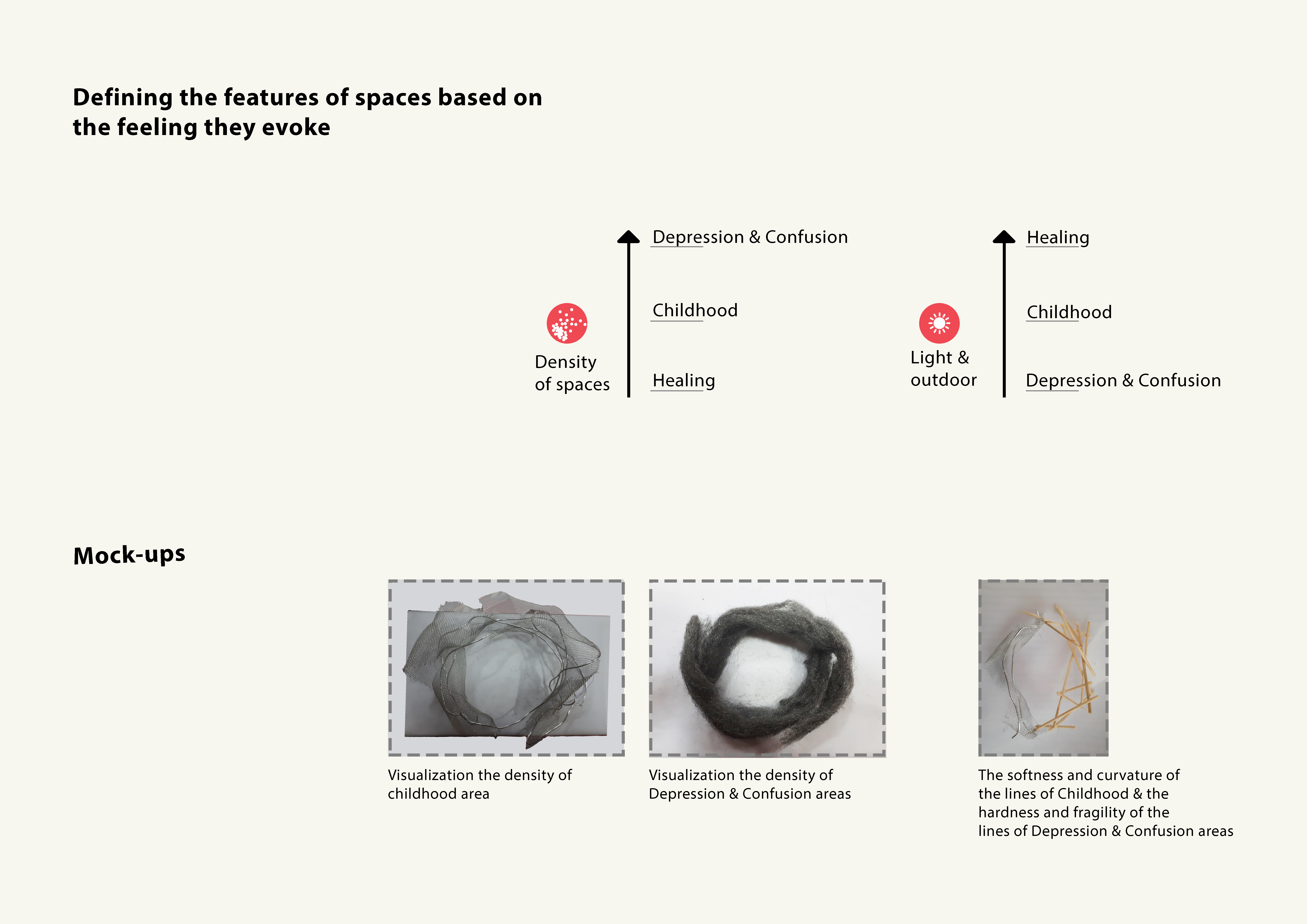 Defining the features of spaces based on the feeling they evoke

Density of spaces

Depression & Confusion

Childhood

Healing

Light & outdoor

Healing

Childhood

Depression & Confusion

Mock-ups

Visualization the density of childhood area

Visualization the density of Depression & Confusion areas

The softness and curvature of the lines of Childhood & the hardness and fragility of the lines of Depression & Confusion areas